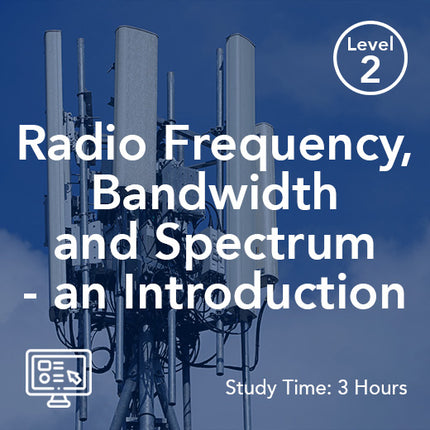 Level 2

Radio Frequency, Bandwidth and Spectrum - an Introduction

Study Time: 3 Hours